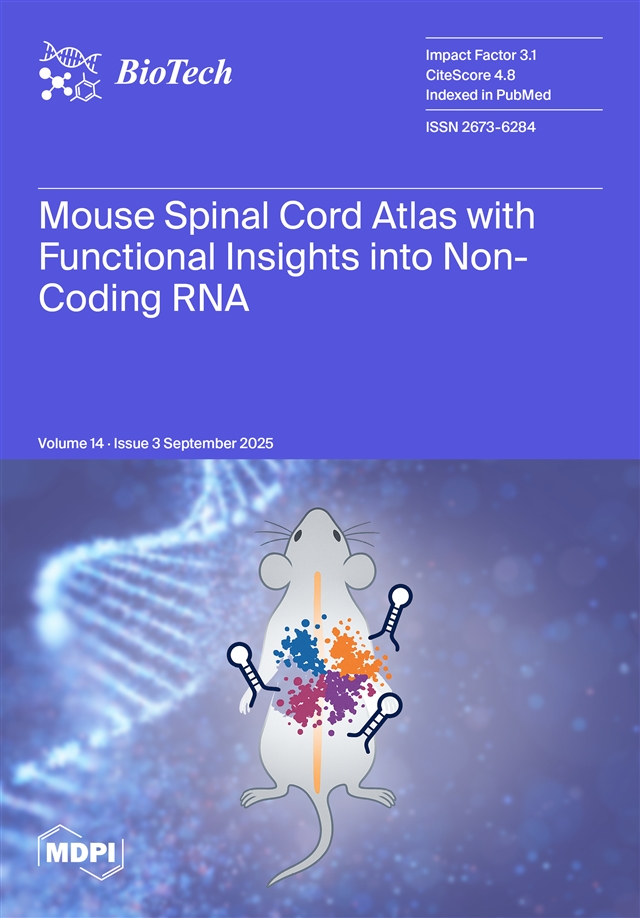 BioTech

Impact Factor 3.1
CiteScore 4.8
Indexed in PubMed

ISSN 2673-6284

Mouse Spinal Cord Atlas with Functional Insights into Non-Coding RNA

Volume 14 · Issue 3 September 2025

MDPI